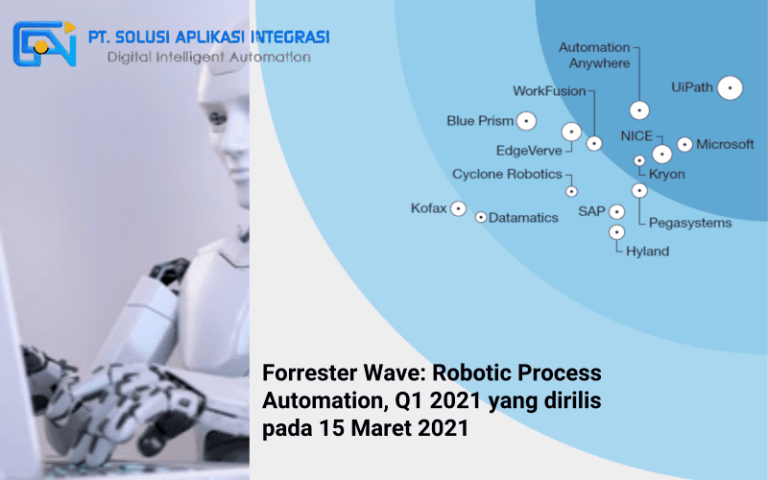 PT. SOLUSI APLIKASI INTEGRASI
Digital Intelligent Automation

Automation Anywhere
UiPath
WorkFusion
Blue Prism
EdgeVerve
NICE
Microsoft
Kryon
Cyclone Robotics
Kofax
Datamatics
SAP
Pegasystems
Hyland

Forrester Wave: Robotic Process Automation, Q1 2021 yang dirilis pada 15 Maret 2021